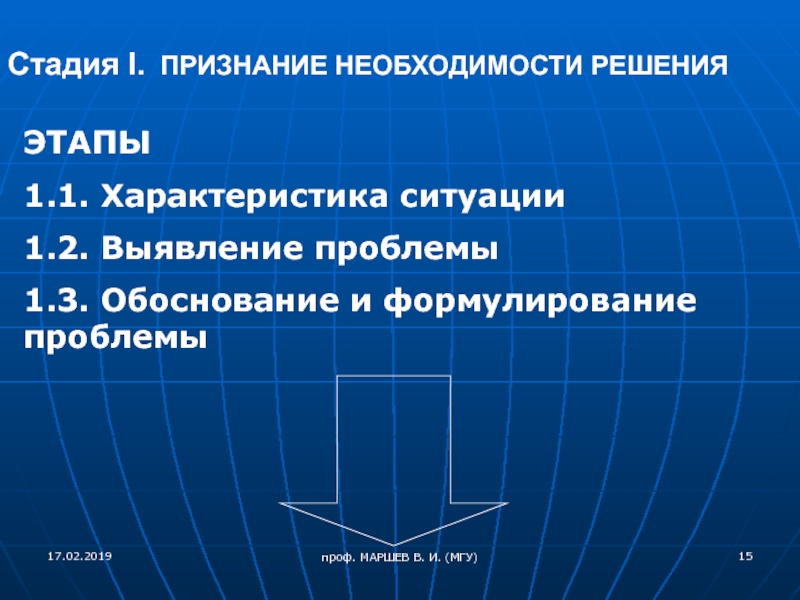 Стадия I. ПРИЗНАНИЕ НЕОБХОДИМОСТИ РЕШЕНИЯ

ЭТАПЫ

1.1. Характеристика ситуации

1.2. Выявление проблемы

1.3. Обоснование и формулирование проблемы

17.02.2019

проф. МАРШЕВ В. И. (МГУ)

15